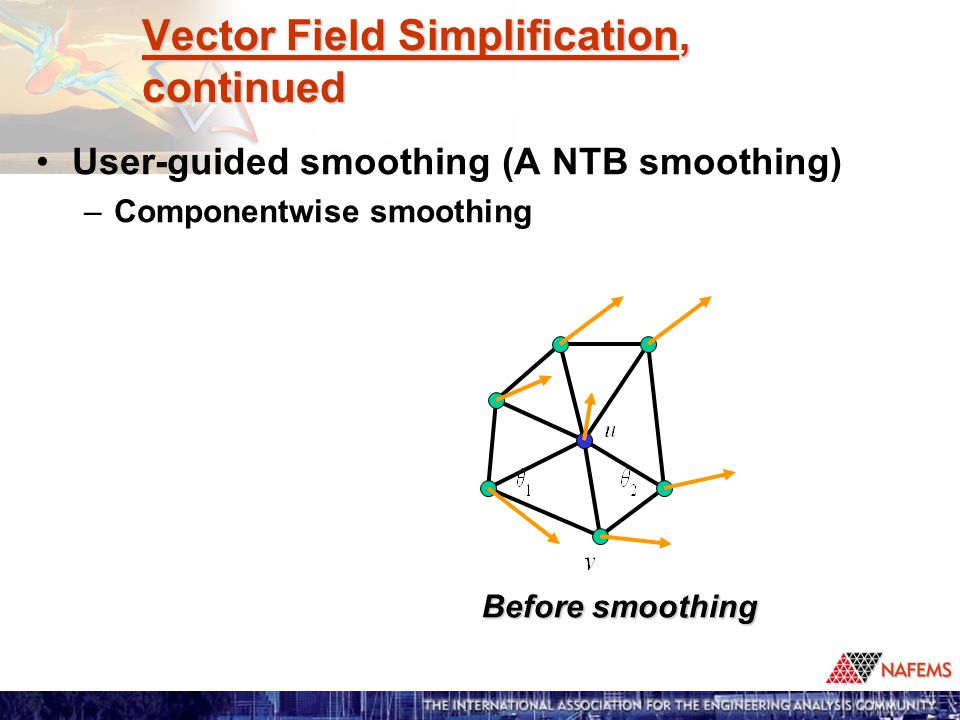 Vector Field Simplification, continued

• User-guided smoothing (A NTB smoothing)

– Componentwise smoothing

$u$

$\theta_1$

$\theta_2$

$v$

Before smoothing

NAFEMS

THE INTERNATIONAL ASSOCIATION FOR THE ENGINEERING ANALYSIS COMMUNITY